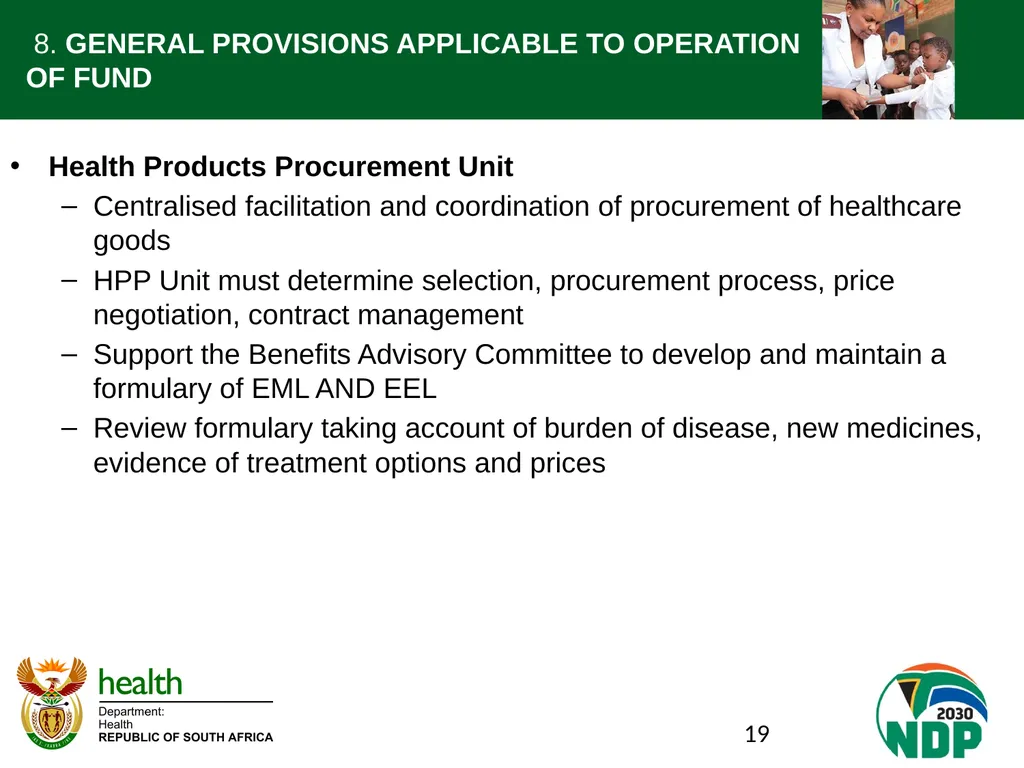 8. GENERAL PROVISIONS APPLICABLE TO OPERATION OF FUND

• Health Products Procurement Unit
– Centralised facilitation and coordination of procurement of healthcare goods
– HPP Unit must determine selection, procurement process, price negotiation, contract management
– Support the Benefits Advisory Committee to develop and maintain a formulary of EML AND EEL
– Review formulary taking account of burden of disease, new medicines, evidence of treatment options and prices

health
Department:
Health
REPUBLIC OF SOUTH AFRICA

19

2030
NDP